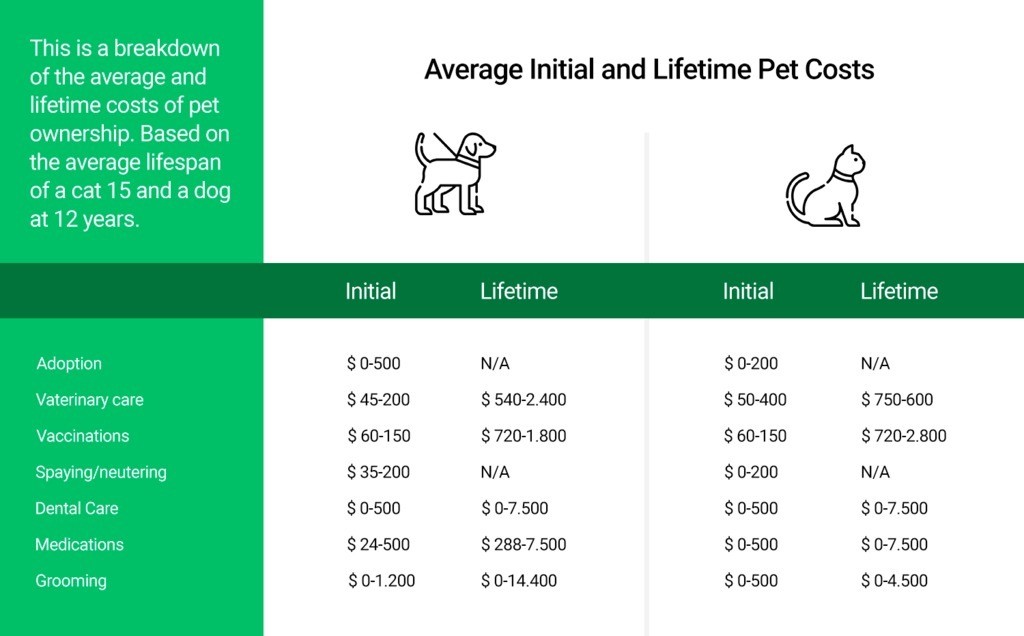 This is a breakdown of the average and lifetime costs of pet ownership. Based on the average lifespan of a cat 15 and a dog at 12 years.

Average Initial and Lifetime Pet Costs

| | Initial | Lifetime | Initial | Lifetime |
|---|---|---|---|---|
| Adoption | \$ 0-500 | N/A | \$ 0-200 | N/A |
| Vaterinary care | \$ 45-200 | \$ 540-2.400 | \$ 50-400 | \$ 750-600 |
| Vaccinations | \$ 60-150 | \$ 720-1.800 | \$ 60-150 | \$ 720-2.800 |
| Spaying/neutering | \$ 35-200 | N/A | \$ 0-200 | N/A |
| Dental Care | \$ 0-500 | \$ 0-7.500 | \$ 0-500 | \$ 0-7.500 |
| Medications | \$ 24-500 | \$ 288-7.500 | \$ 0-500 | \$ 0-7.500 |
| Grooming | \$ 0-1.200 | \$ 0-14.400 | \$ 0-500 | \$ 0-4.500 |